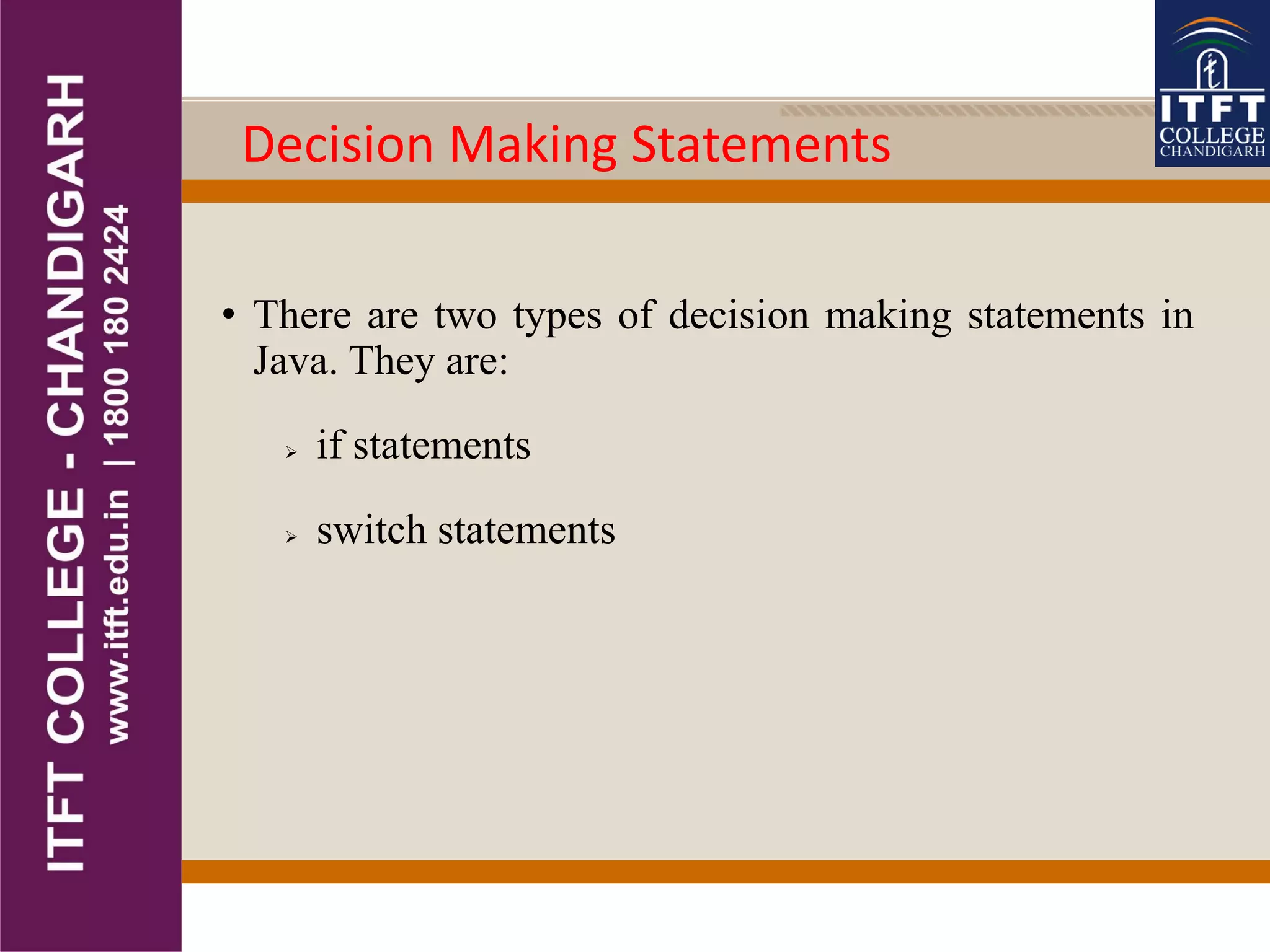 ITFT COLLEGE - CHANDIGARH
www.itft.edu.in | 1800 180 2424

ITFT
COLLEGE
CHANDIGARH

Decision Making Statements

• There are two types of decision making statements in Java. They are:

➢ if statements

➢ switch statements